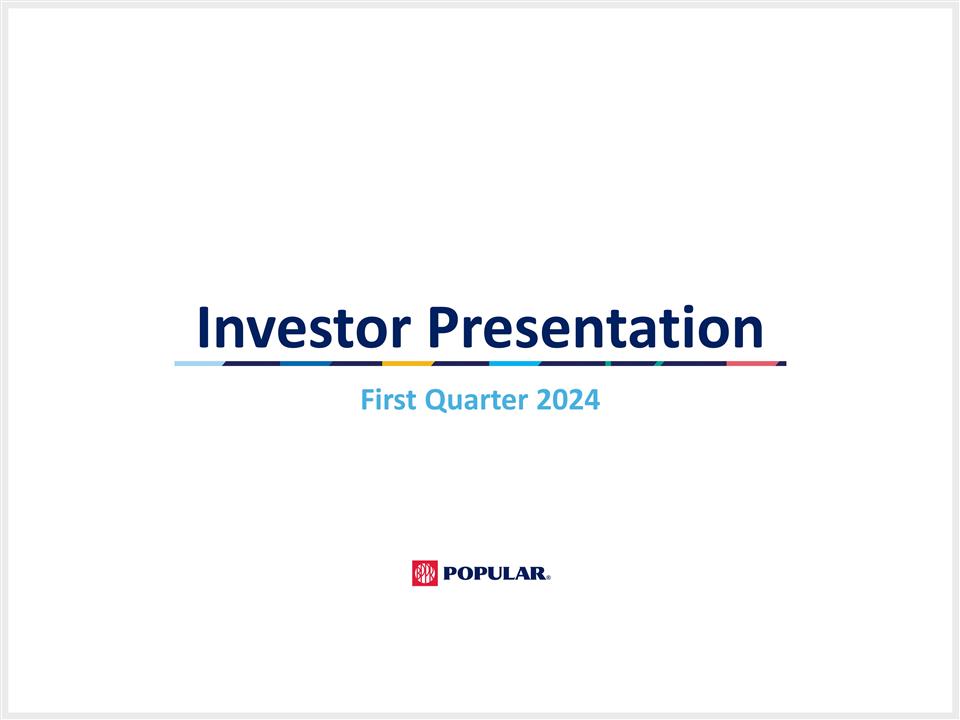 Investor Presentation

First Quarter 2024

POPULAR.